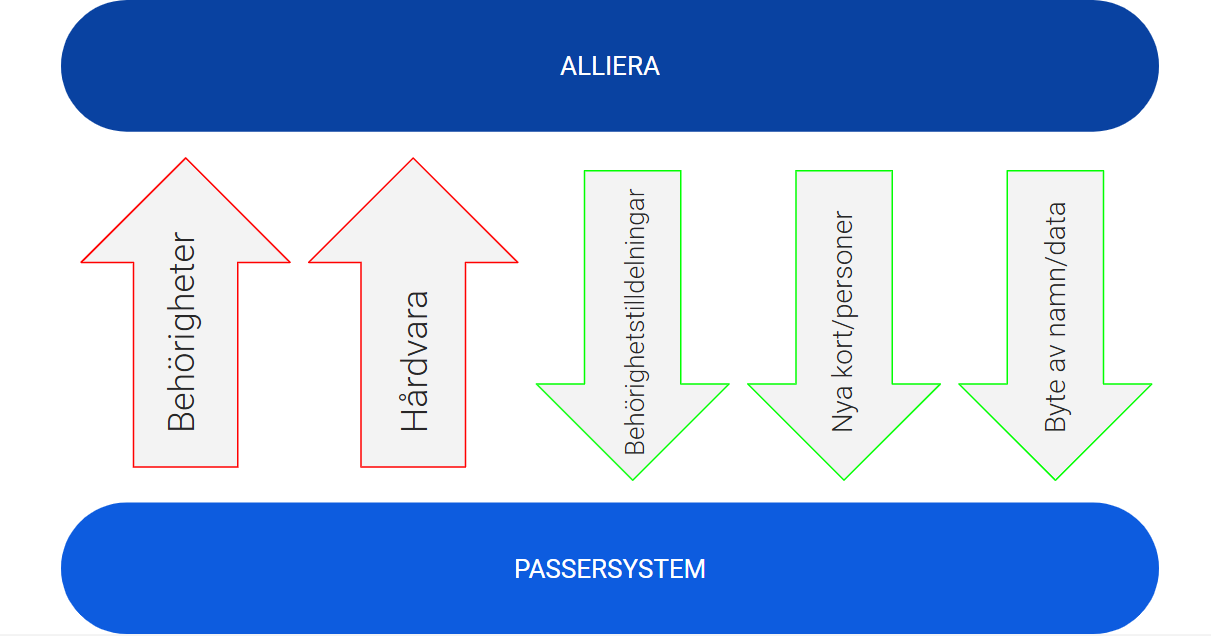 ALLIERA

Behörigheter

Hårdvara

Behörighetstilldelningar

Nya kort/personer

Byte av namn/data

PASSERSYSTEM